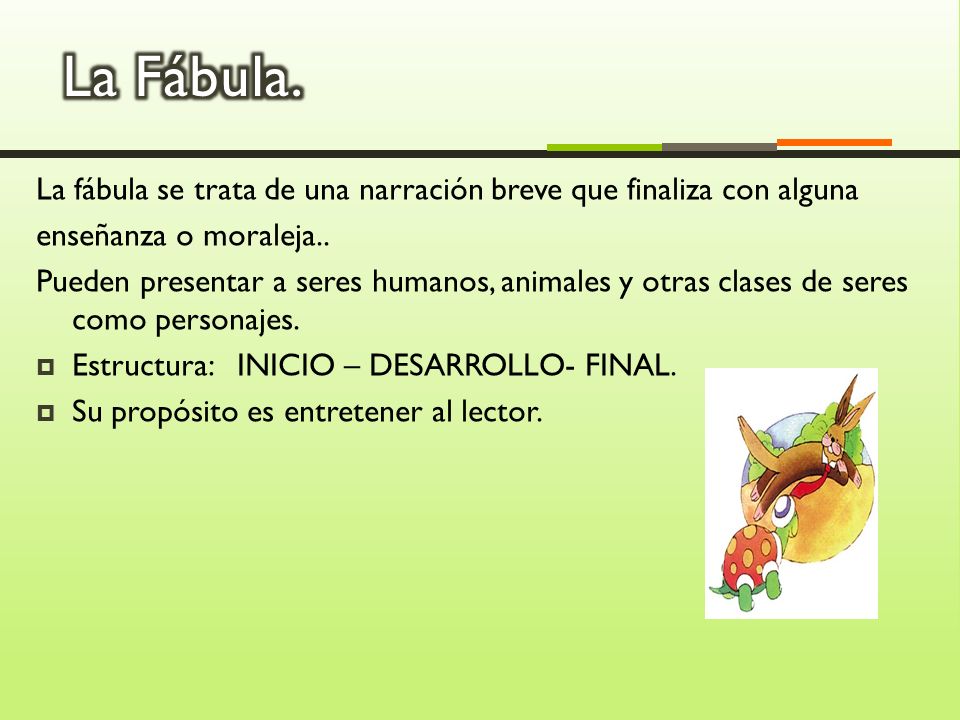 La Fábula.

La fábula se trata de una narración breve que finaliza con alguna enseñanza o moraleja..

Pueden presentar a seres humanos, animales y otras clases de seres como personajes.

Estructura: INICIO – DESARROLLO- FINAL.

Su propósito es entretener al lector.